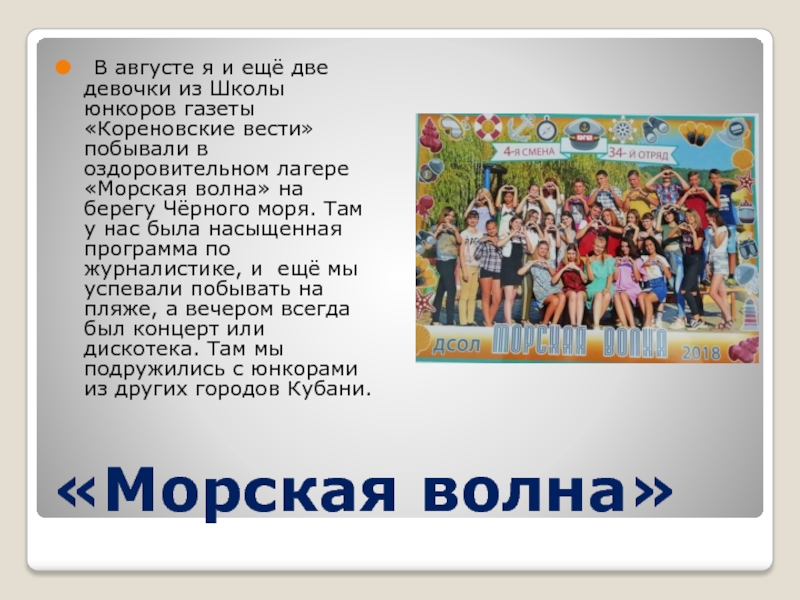 В августе я и ещё две девочки из Школы юнкоров газеты «Кореновские вести» побывали в оздоровительном лагере «Морская волна» на берегу Чёрного моря. Там у нас была насыщенная программа по журналистике, и ещё мы успевали побывать на пляже, а вечером всегда был концерт или дискотека. Там мы подружились с юнкорами из других городов Кубани.

4-я СМЕНА
34-й ОТРЯД
ДСОЛ МОРСКАЯ ВОЛНА 2018

«Морская волна»